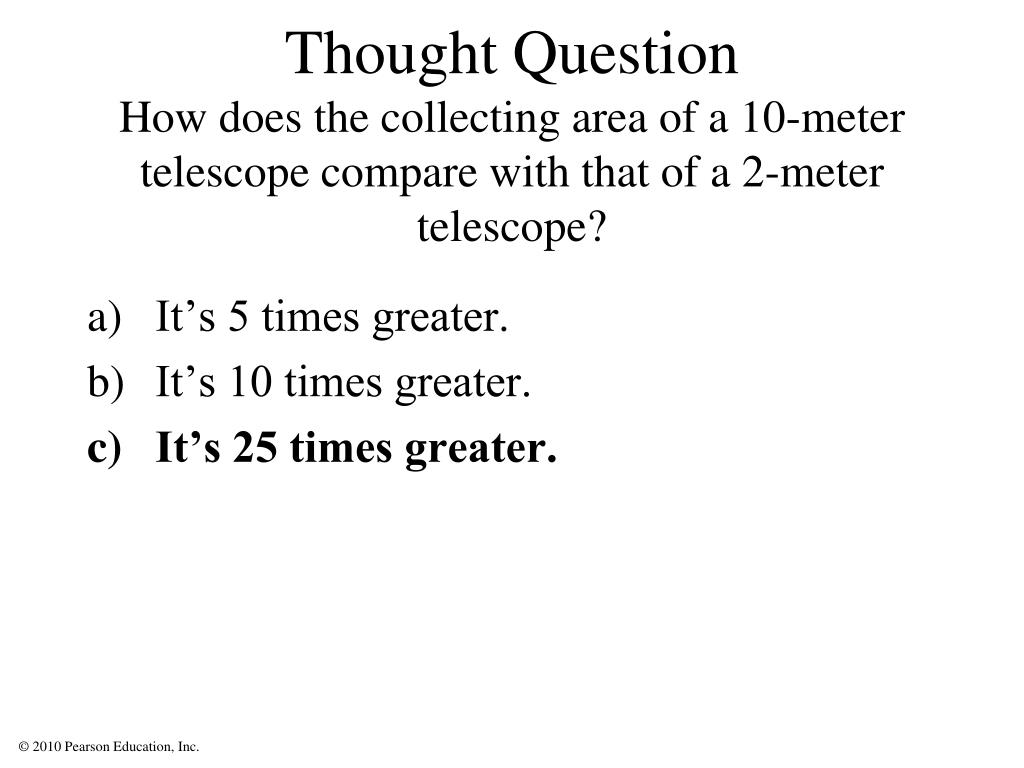 Thought Question

How does the collecting area of a 10-meter telescope compare with that of a 2-meter telescope?

a) It’s 5 times greater.
b) It’s 10 times greater.
c) It’s 25 times greater.

© 2010 Pearson Education, Inc.